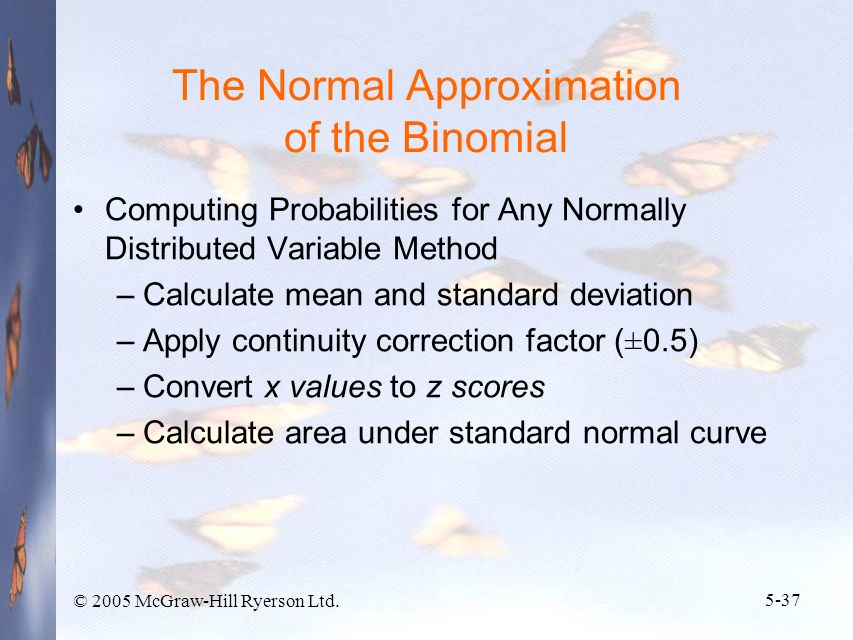 The Normal Approximation of the Binomial

• Computing Probabilities for Any Normally Distributed Variable Method
– Calculate mean and standard deviation
– Apply continuity correction factor ($\pm 0.5$)
– Convert x values to z scores
– Calculate area under standard normal curve

© 2005 McGraw-Hill Ryerson Ltd.

5-37